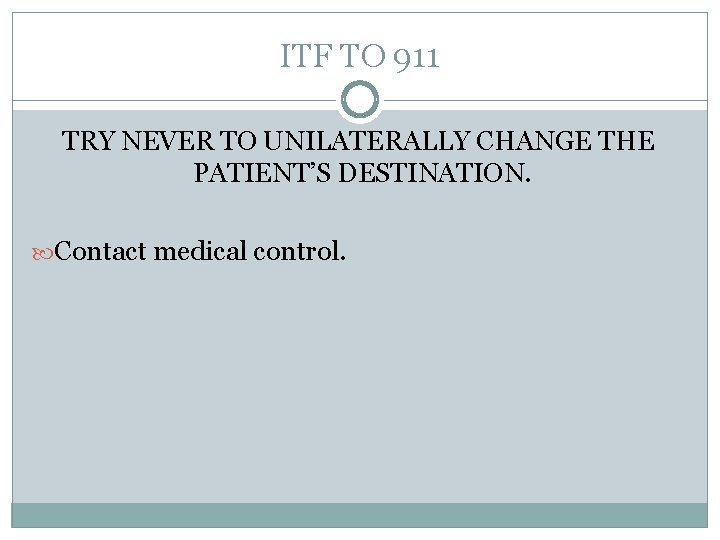 ITF TO 911

TRY NEVER TO UNILATERALLY CHANGE THE PATIENT'S DESTINATION.

Contact medical control.